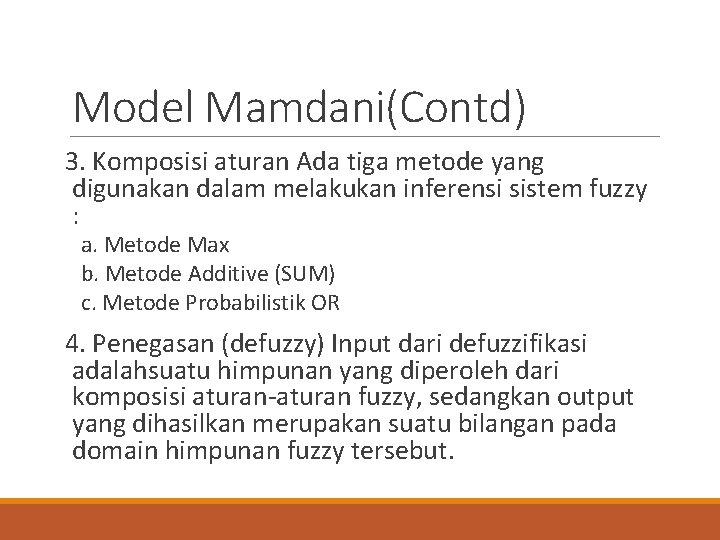 Model Mamdani(Contd)

3. Komposisi aturan Ada tiga metode yang digunakan dalam melakukan inferensi sistem fuzzy :

a. Metode Max
b. Metode Additive (SUM)
c. Metode Probabilistik OR

4. Penegasan (defuzzy) Input dari defuzzifikasi adalahsuatu himpunan yang diperoleh dari komposisi aturan-aturan fuzzy, sedangkan output yang dihasilkan merupakan suatu bilangan pada domain himpunan fuzzy tersebut.